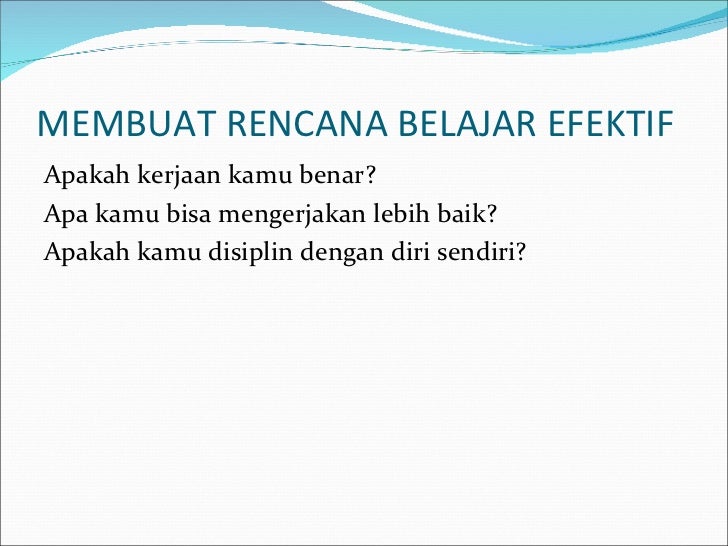 MEMBUAT RENCANA BELAJAR EFEKTIF

Apakah kerjaan kamu benar?
Apa kamu bisa mengerjakan lebih baik?
Apakah kamu disiplin dengan diri sendiri?